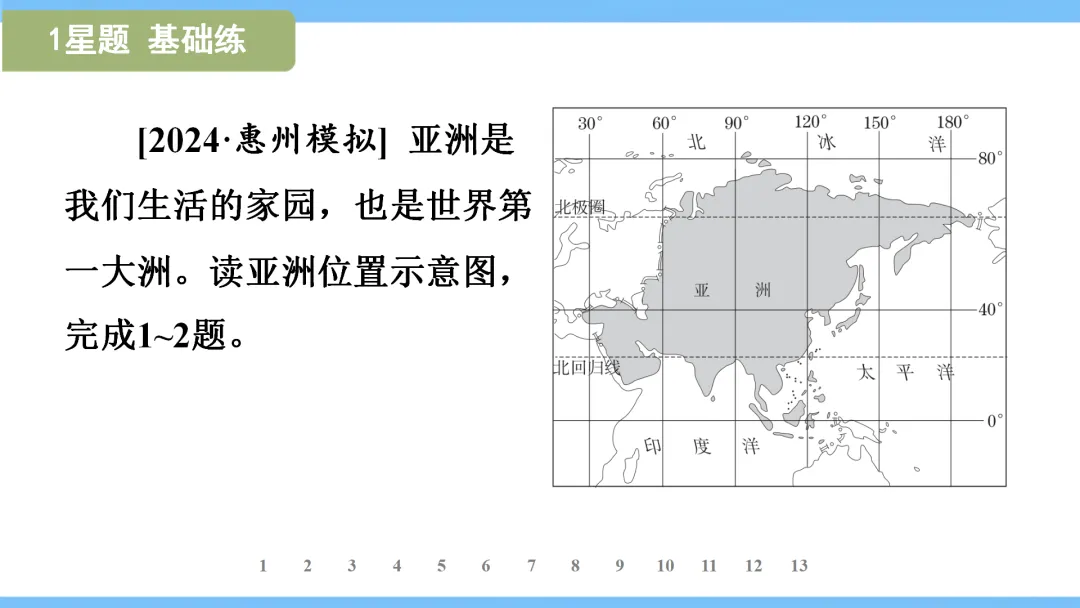 1星题 基础练

[2024·惠州模拟] 亚洲是我们生活的家园，也是世界第一大洲。读亚洲位置示意图，完成1~2题。

30° 60° 90° 120° 150° 180°
北 冰 洋
80°
北极圈
亚 洲
40°
北回归线
太 平 洋
0°
印 度 洋

1 2 3 4 5 6 7 8 9 10 11 12 13